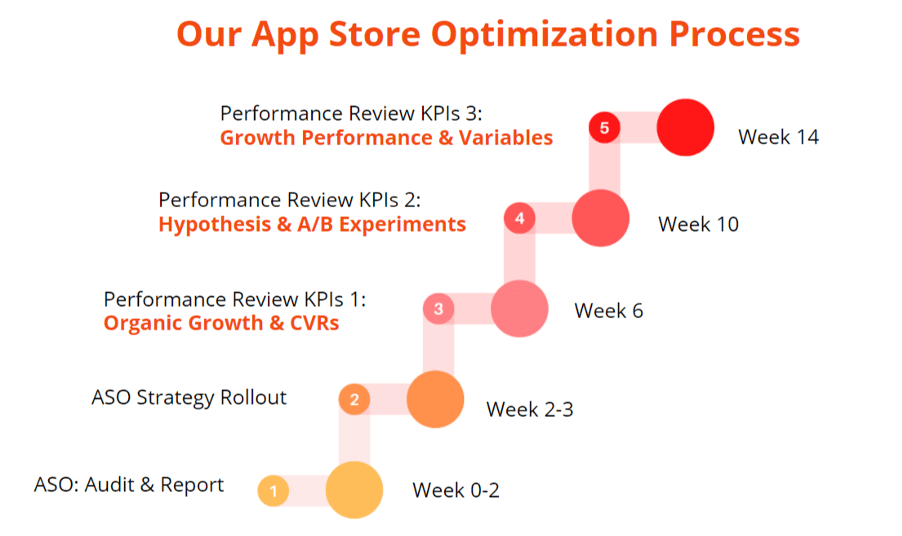 Our App Store Optimization Process

Performance Review KPIs 3:
Growth Performance & Variables

5

Week 14

Performance Review KPIs 2:
Hypothesis & A/B Experiments

4

Week 10

Performance Review KPIs 1:
Organic Growth & CVRs

3

Week 6

ASO Strategy Rollout

2

Week 2-3

ASO: Audit & Report

1

Week 0-2